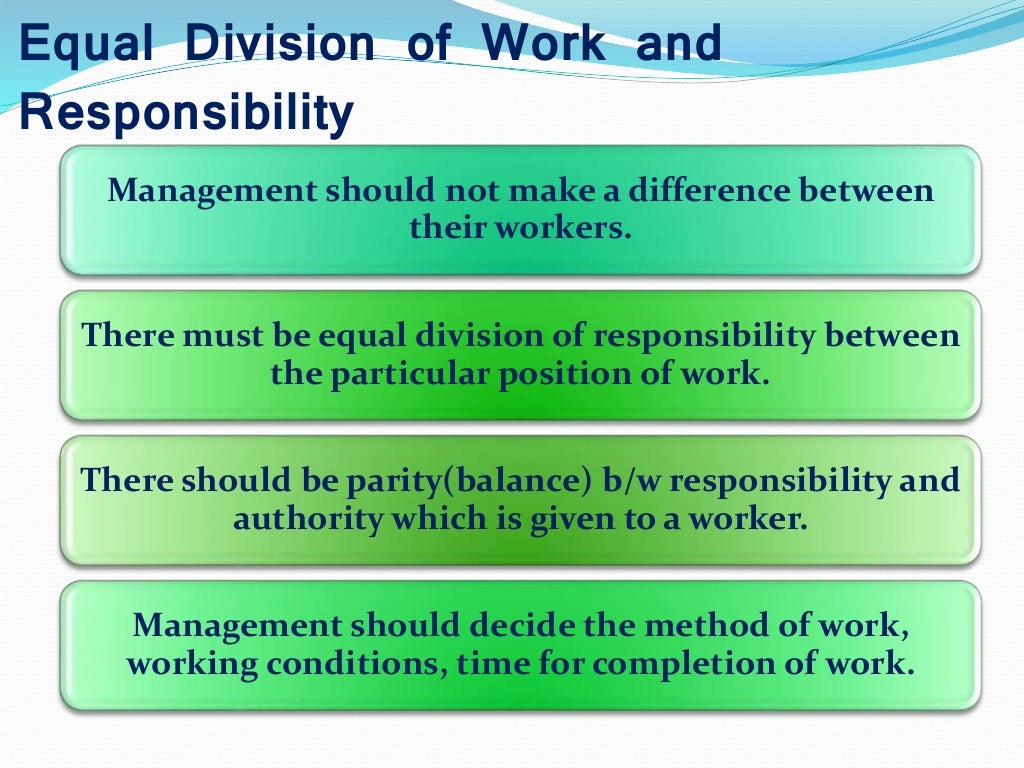 Equal Division of Work and Responsibility

Management should not make a difference between their workers.

There must be equal division of responsibility between the particular position of work.

There should be parity(balance) b/w responsibility and authority which is given to a worker.

Management should decide the method of work, working conditions, time for completion of work.